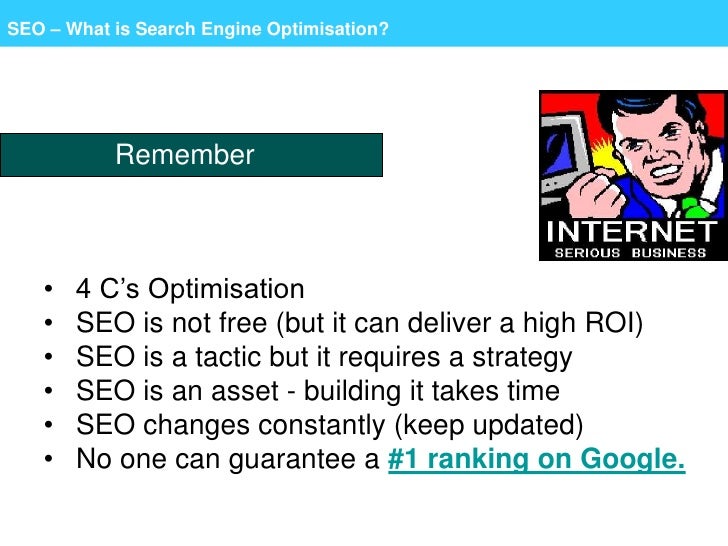 SEO – What is Search Engine Optimisation?

Remember

INTERNET
SERIOUS BUSINESS

• 4 C's Optimisation
• SEO is not free (but it can deliver a high ROI)
• SEO is a tactic but it requires a strategy
• SEO is an asset - building it takes time
• SEO changes constantly (keep updated)
• No one can guarantee a #1 ranking on Google.